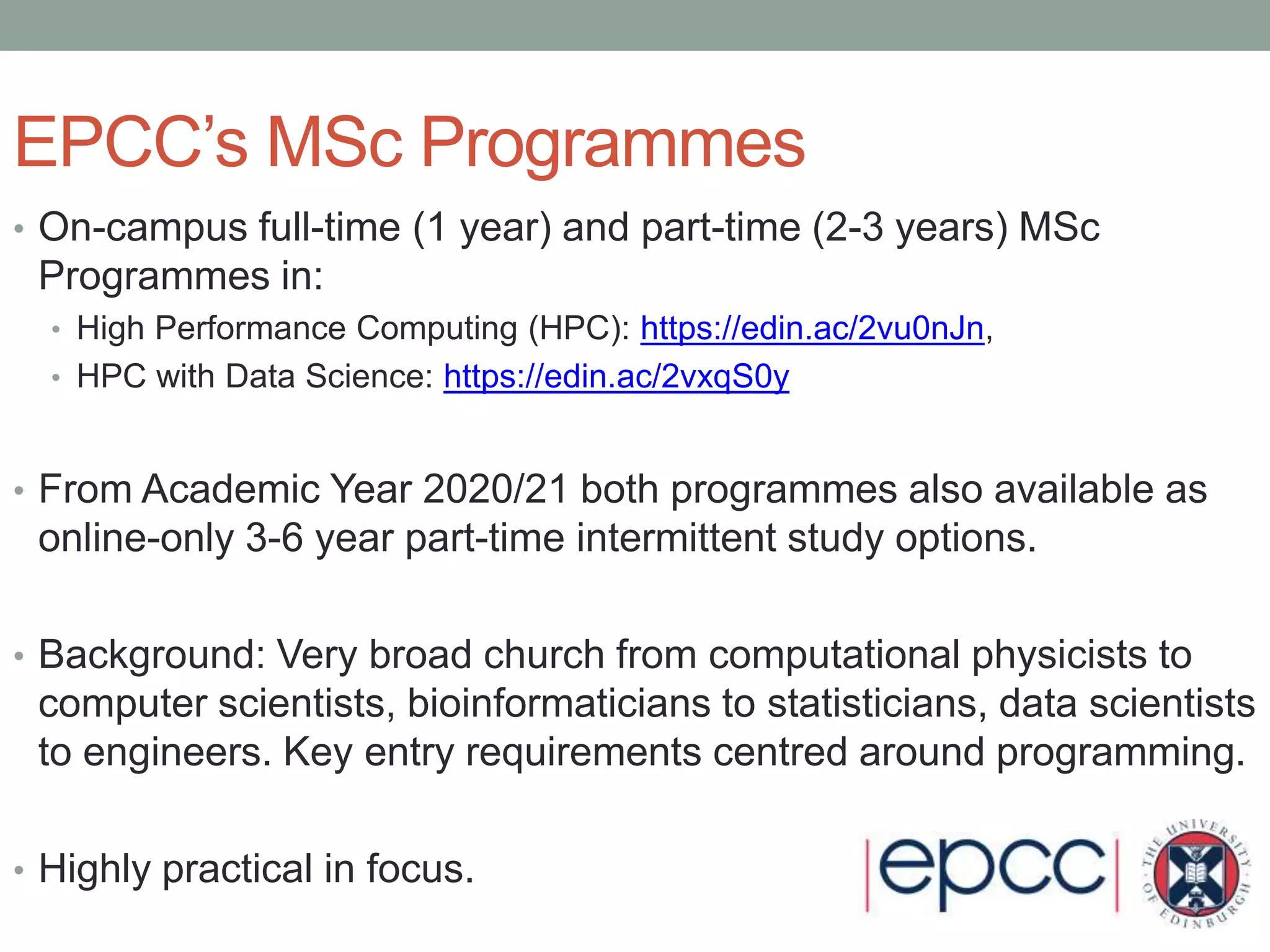 EPCC's MSc Programmes

• On-campus full-time (1 year) and part-time (2-3 years) MSc Programmes in:
  • High Performance Computing (HPC): https://edin.ac/2vu0nJn,
  • HPC with Data Science: https://edin.ac/2vxqS0y

• From Academic Year 2020/21 both programmes also available as online-only 3-6 year part-time intermittent study options.

• Background: Very broad church from computational physicists to computer scientists, bioinformaticians to statisticians, data scientists to engineers. Key entry requirements centred around programming.

• Highly practical in focus.

epcc

THE UNIVERSITY OF EDINBURGH